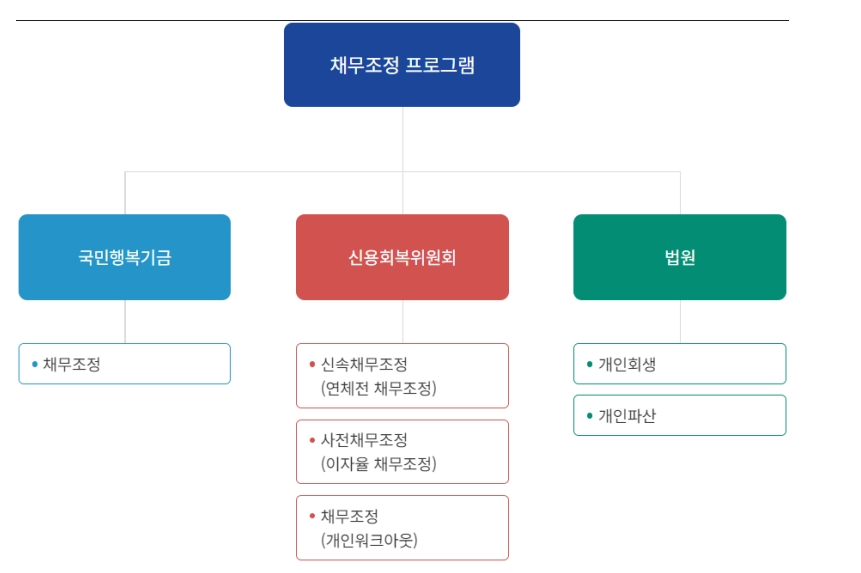 채무조정 프로그램

국민행복기금

• 채무조정

신용회복위원회

• 신속채무조정 (연체전 채무조정)

• 사전채무조정 (이자율 채무조정)

• 채무조정 (개인워크아웃)

법원

• 개인회생

• 개인파산